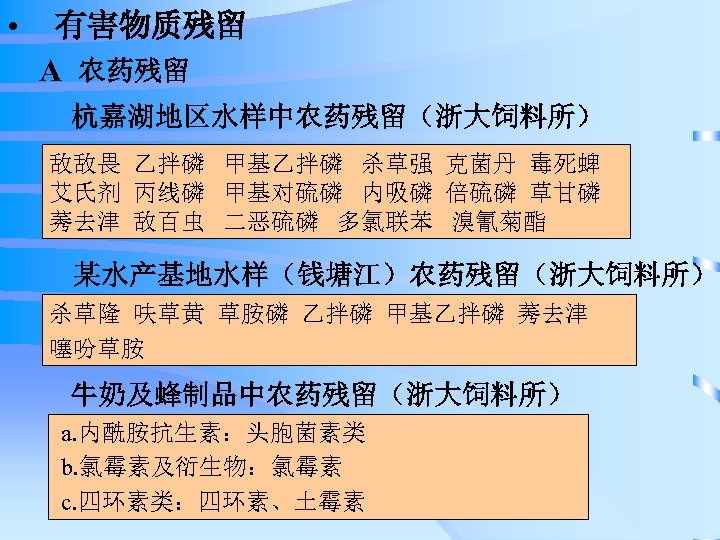 • 有害物质残留

A 农药残留

杭嘉湖地区水样中农药残留（浙大饲料所）

敌敌畏 乙拌磷 甲基乙拌磷 杀草强 克菌丹 毒死蜱 艾氏剂 丙线磷 甲基对硫磷 内吸磷 倍硫磷 草甘磷 莠去津 敌百虫 二恶硫磷 多氯联苯 溴氰菊酯

某水产基地水样（钱塘江）农药残留（浙大饲料所）

杀草隆 呋草黄 草胺磷 乙拌磷 甲基乙拌磷 莠去津 噻吩草胺

牛奶及蜂制品中农药残留（浙大饲料所）

a.内酰胺抗生素：头胞菌素类
b.氯霉素及衍生物：氯霉素
c.四环素类：四环素、土霉素